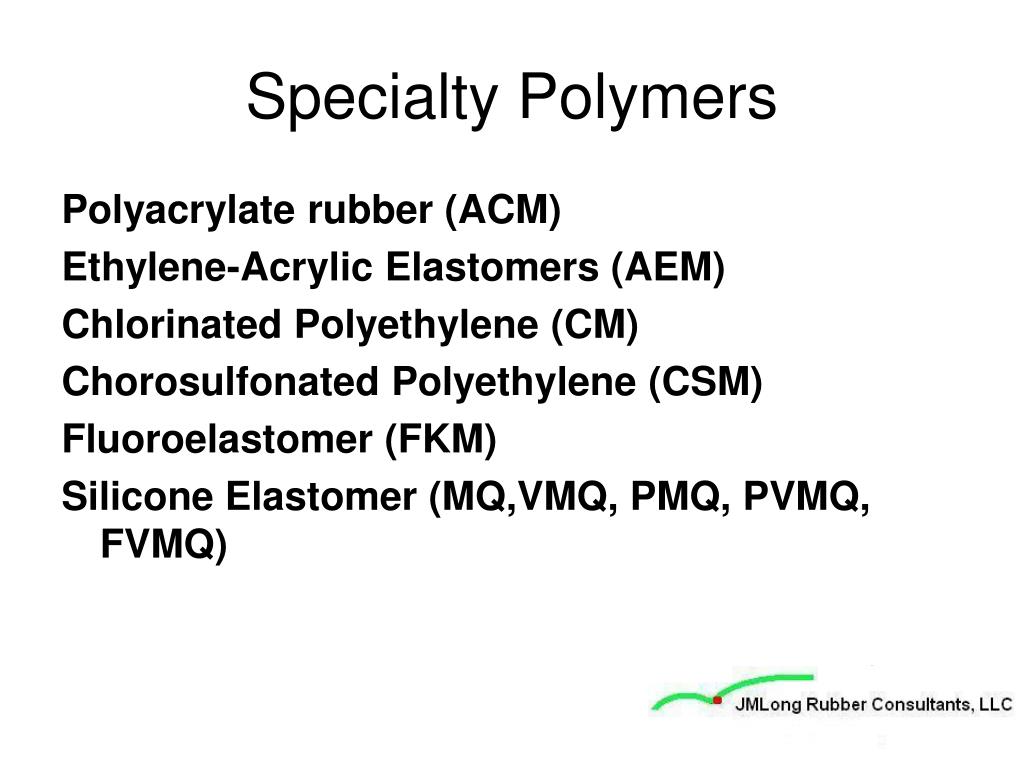 Specialty Polymers

Polyacrylate rubber (ACM)
Ethylene-Acrylic Elastomers (AEM)
Chlorinated Polyethylene (CM)
Chorosulfonated Polyethylene (CSM)
Fluoroelastomer (FKM)
Silicone Elastomer (MQ,VMQ, PMQ, PVMQ, FVMQ)

JMLong Rubber Consultants, LLC